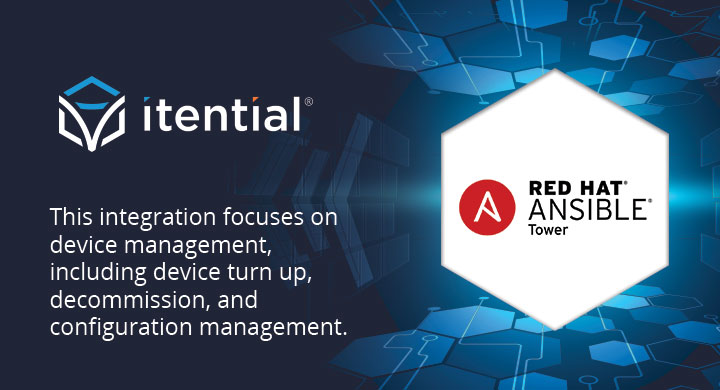 itential®

This integration focuses on device management, including device turn up, decommission, and configuration management.

RED HAT® ANSIBLE® Tower